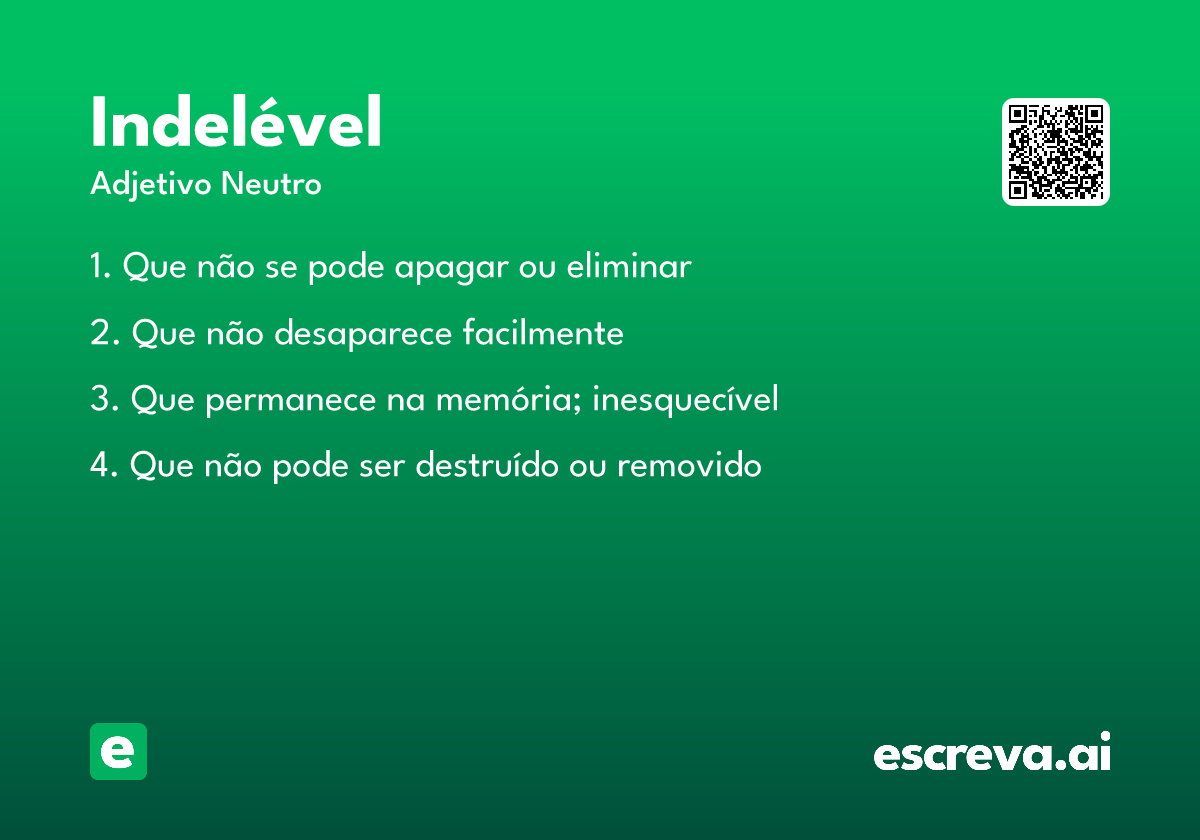 Indelével
Adjetivo Neutro

1. Que não se pode apagar ou eliminar

2. Que não desaparece facilmente

3. Que permanece na memória; inesquecível

4. Que não pode ser destruído ou removido

e

escreva.ai